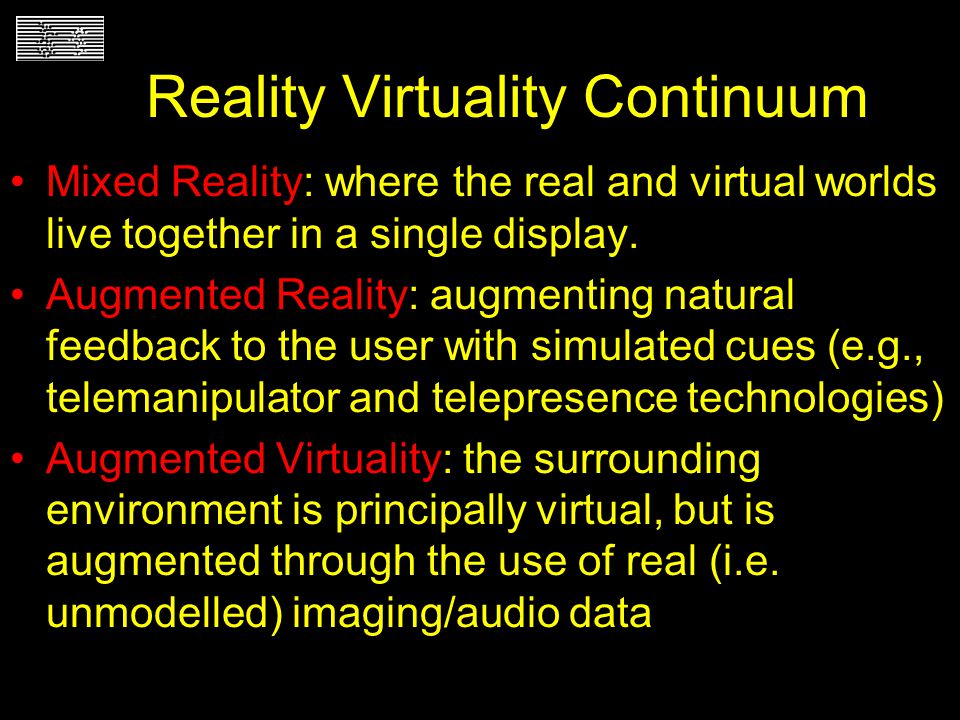 Reality Virtuality Continuum

• Mixed Reality: where the real and virtual worlds live together in a single display.
• Augmented Reality: augmenting natural feedback to the user with simulated cues (e.g., telemanipulator and telepresence technologies)
• Augmented Virtuality: the surrounding environment is principally virtual, but is augmented through the use of real (i.e. unmodelled) imaging/audio data